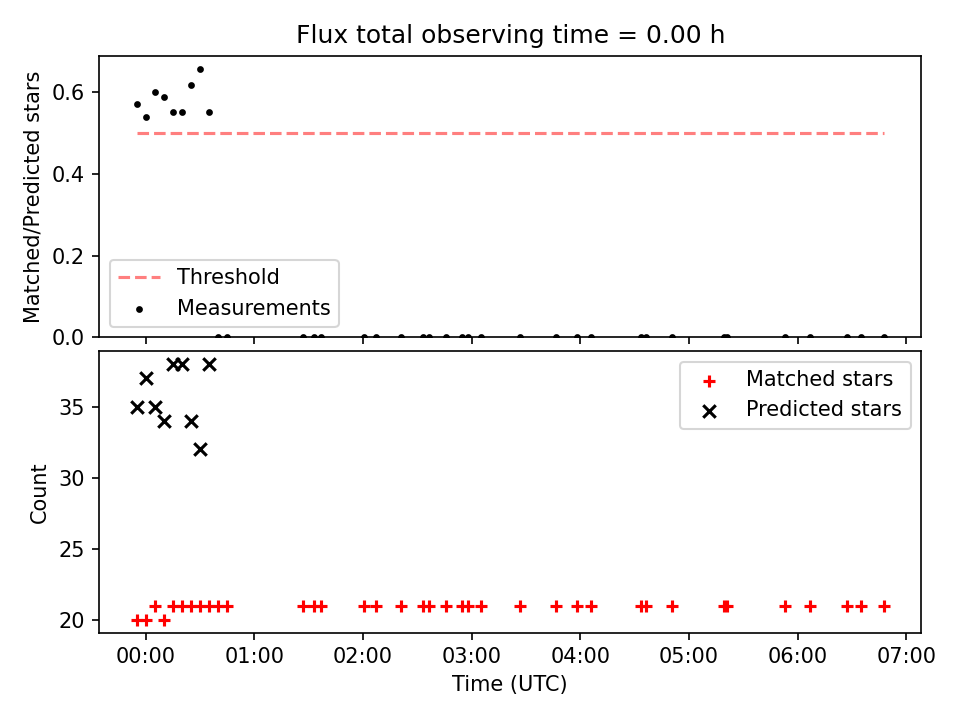 Flux total observing time = 0.00 h

Matched/Predicted stars

0.6
0.4
0.2
0.0

Threshold
Measurements

Count

35
30
25
20

Matched stars
Predicted stars

00:00
01:00
02:00
03:00
04:00
05:00
06:00
07:00

Time (UTC)